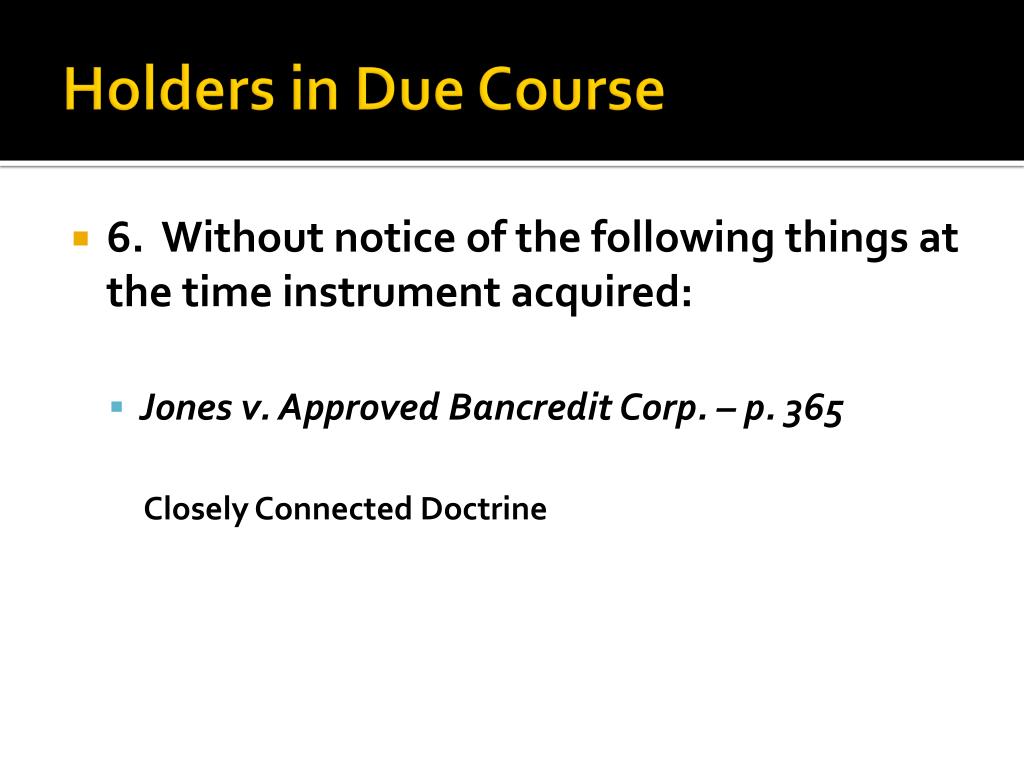 Holders in Due Course

6. Without notice of the following things at the time instrument acquired:

Jones v. Approved Bancredit Corp. – p. 365

Closely Connected Doctrine